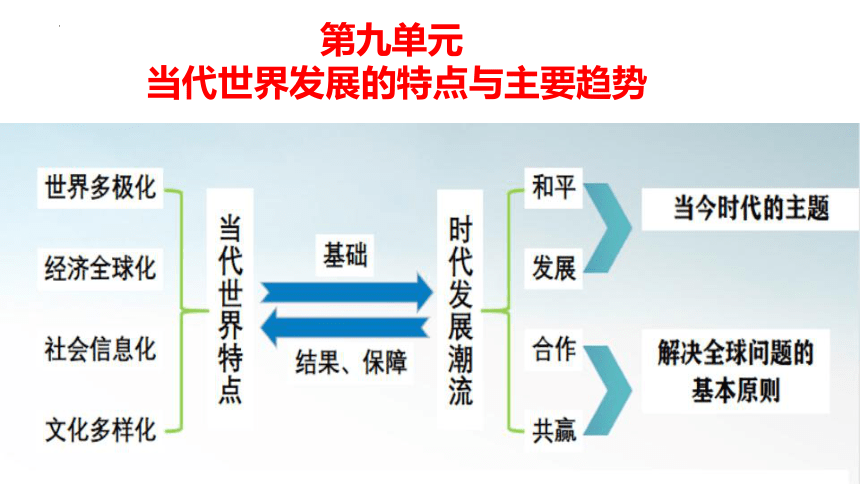 第九单元
当代世界发展的特点与主要趋势

世界多极化

经济全球化

社会信息化

文化多样化

当代世界特点

基础

结果、保障

时代发展潮流

和平

发展

合作

共赢

当今时代的主题

解决全球问题的基本原则